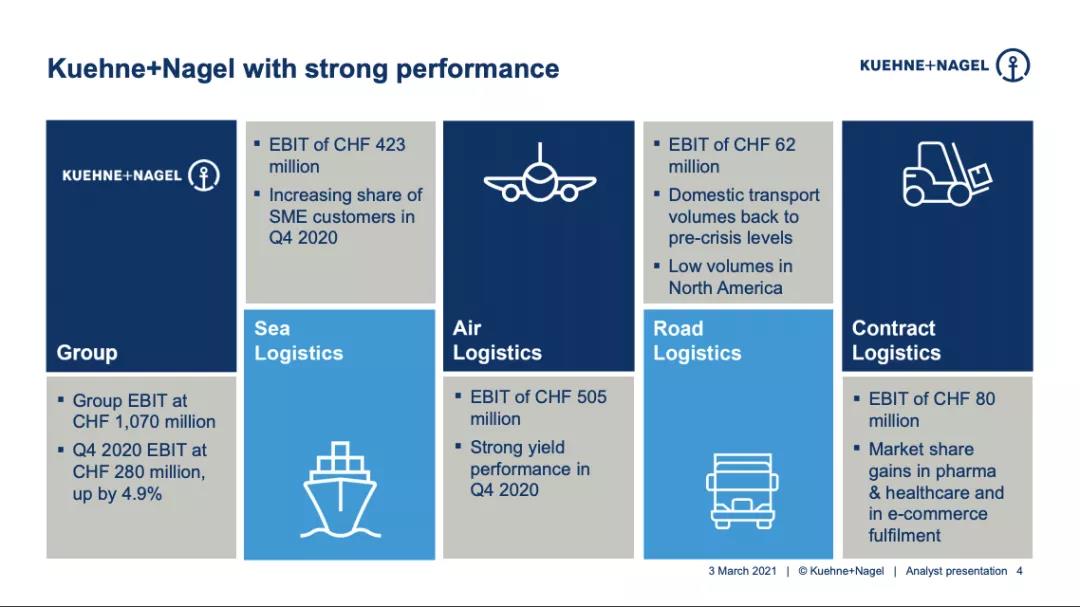 Kuehne+Nagel with strong performance

KUEHNE+NAGEL

KUEHNE+NAGEL

Group

▪ Group EBIT at CHF 1,070 million
▪ Q4 2020 EBIT at CHF 280 million, up by 4.9%

▪ EBIT of CHF 423 million
▪ Increasing share of SME customers in Q4 2020

Sea Logistics

Air Logistics

▪ EBIT of CHF 505 million
▪ Strong yield performance in Q4 2020

▪ EBIT of CHF 62 million
▪ Domestic transport volumes back to pre-crisis levels
▪ Low volumes in North America

Road Logistics

Contract Logistics

▪ EBIT of CHF 80 million
▪ Market share gains in pharma & healthcare and in e-commerce fulfilment

3 March 2021 | © Kuehne+Nagel | Analyst presentation 4